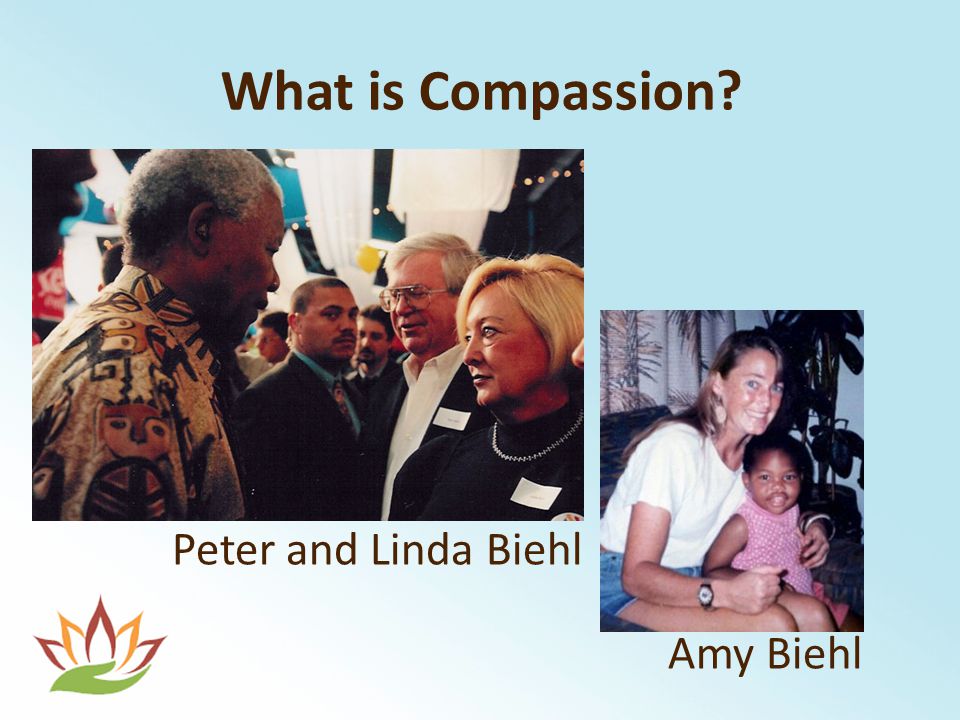 What is Compassion?

Peter and Linda Biehl

Amy Biehl